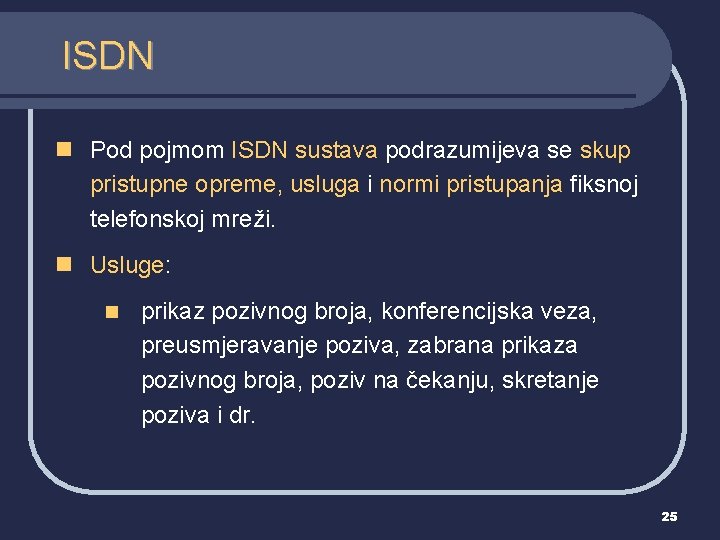 ISDN

Pod pojmom ISDN sustava podrazumijeva se skup pristupne opreme, usluga i normi pristupanja fiksnoj telefonskoj mreži.

Usluge:

prikaz pozivnog broja, konferencijska veza, preusmjeravanje poziva, zabrana prikaza pozivnog broja, poziv na čekanju, skretanje poziva i dr.

25